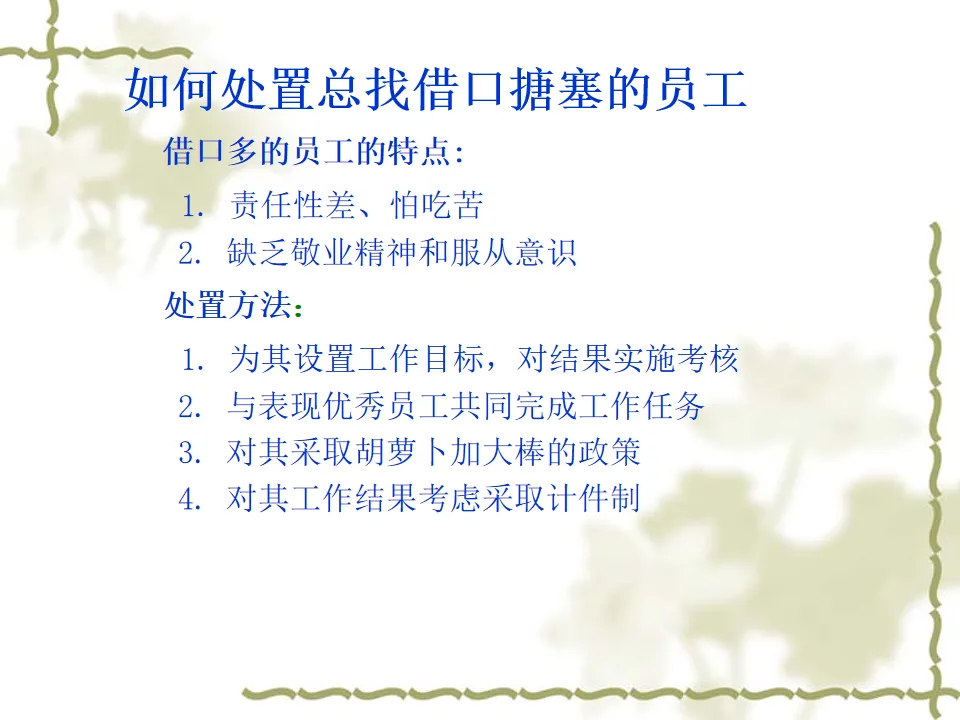 如何处置总找借口搪塞的员工

借口多的员工的特点:

1. 责任性差、怕吃苦
2. 缺乏敬业精神和服从意识

处置方法:

1. 为其设置工作目标，对结果实施考核
2. 与表现优秀员工共同完成工作任务
3. 对其采取胡萝卜加大棒的政策
4. 对其工作结果考虑采取计件制